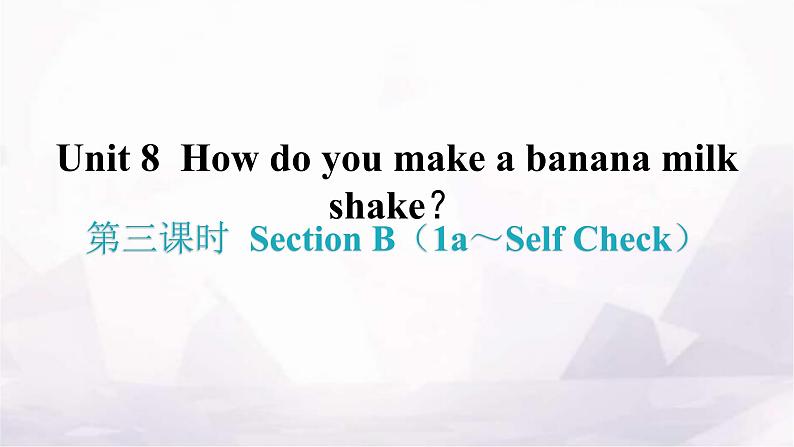 Unit 8  How do you make a banana milk shake？

第三课时  Section B（1a～Self Check）